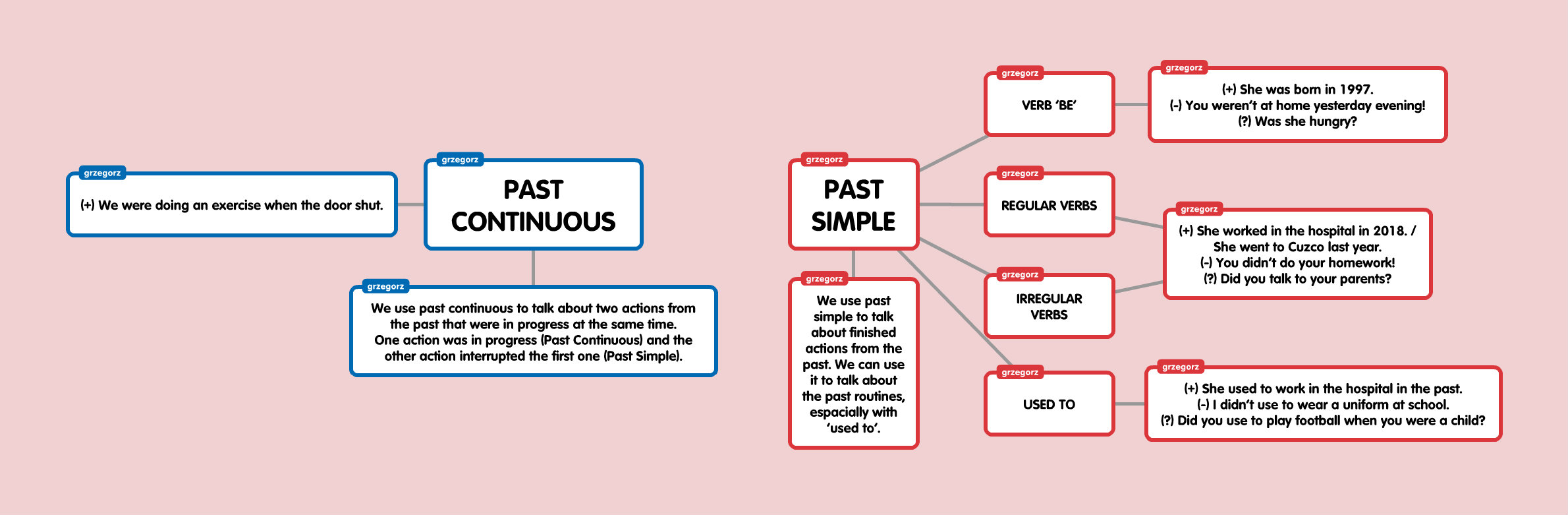 grzegorz
(+) We were doing an exercise when the door shut.

grzegorz
PAST CONTINUOUS

grzegorz
We use past continuous to talk about two actions from the past that were in progress at the same time. One action was in progress (Past Continuous) and the other action interrupted the first one (Past Simple).

grzegorz
PAST SIMPLE

grzegorz
We use past simple to talk about finished actions from the past. We can use it to talk about the past routines, espacially with 'used to'.

grzegorz
VERB 'BE'

grzegorz
(+) She was born in 1997.
(-) You weren't at home yesterday evening!
(?) Was she hungry?

grzegorz
REGULAR VERBS

grzegorz
IRREGULAR VERBS

grzegorz
(+) She worked in the hospital in 2018. / She went to Cuzco last year.
(-) You didn't do your homework!
(?) Did you talk to your parents?

grzegorz
USED TO

grzegorz
(+) She used to work in the hospital in the past.
(-) I didn't use to wear a uniform at school.
(?) Did you use to play football when you were a child?